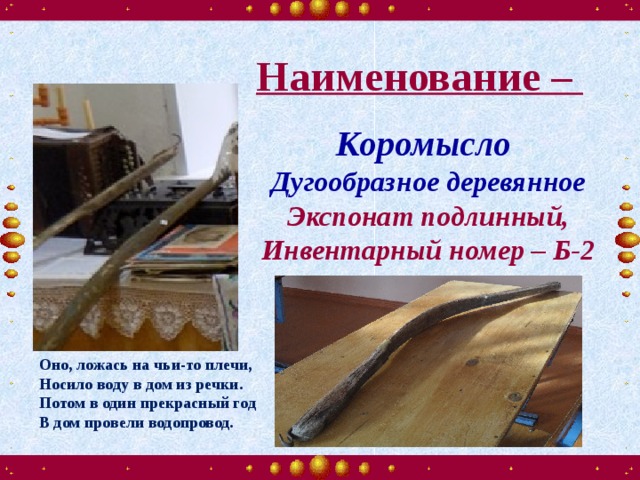 Наименование –

Коромысло

Дугообразное деревянное

Экспонат подлинный,

Инвентарный номер – Б-2

Оно, ложась на чьи-то плечи,
Носило воду в дом из речки.
Потом в один прекрасный год
В дом провели водопровод.